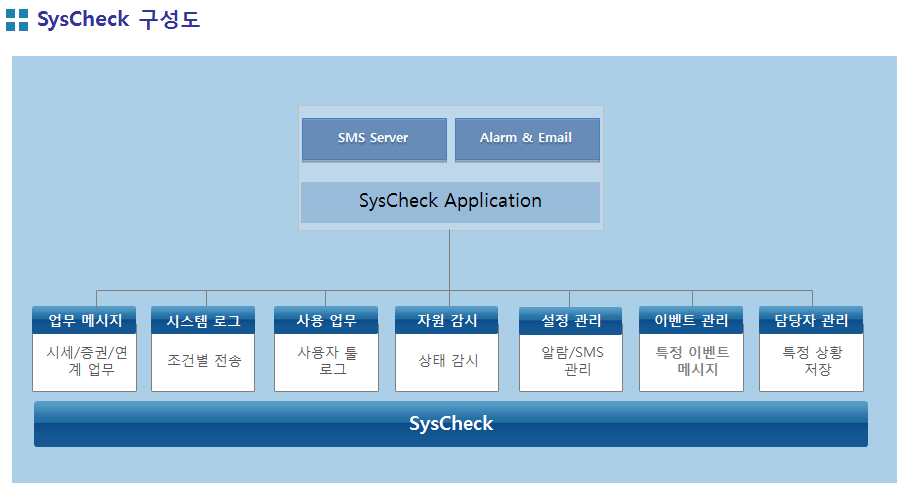 SysCheck 구성도

SMS Server

Alarm & Email

SysCheck Application

업무 메시지
시세/증권/연계 업무

시스템 로그
조건별 전송

사용 업무
사용자 툴 로그

자원 감시
상태 감시

설정 관리
알람/SMS 관리

이벤트 관리
특정 이벤트 메시지

담당자 관리
특정 상황 저장

SysCheck